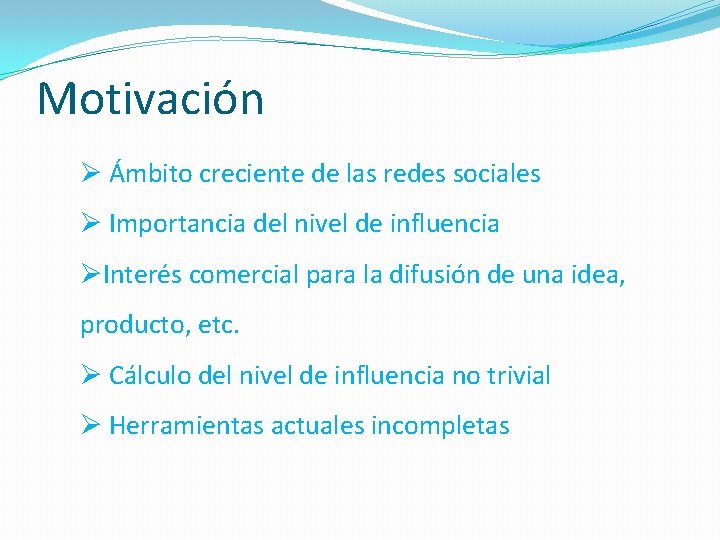 Motivación

➢ Ámbito creciente de las redes sociales

➢ Importancia del nivel de influencia

➢Interés comercial para la difusión de una idea, producto, etc.

➢ Cálculo del nivel de influencia no trivial

➢ Herramientas actuales incompletas